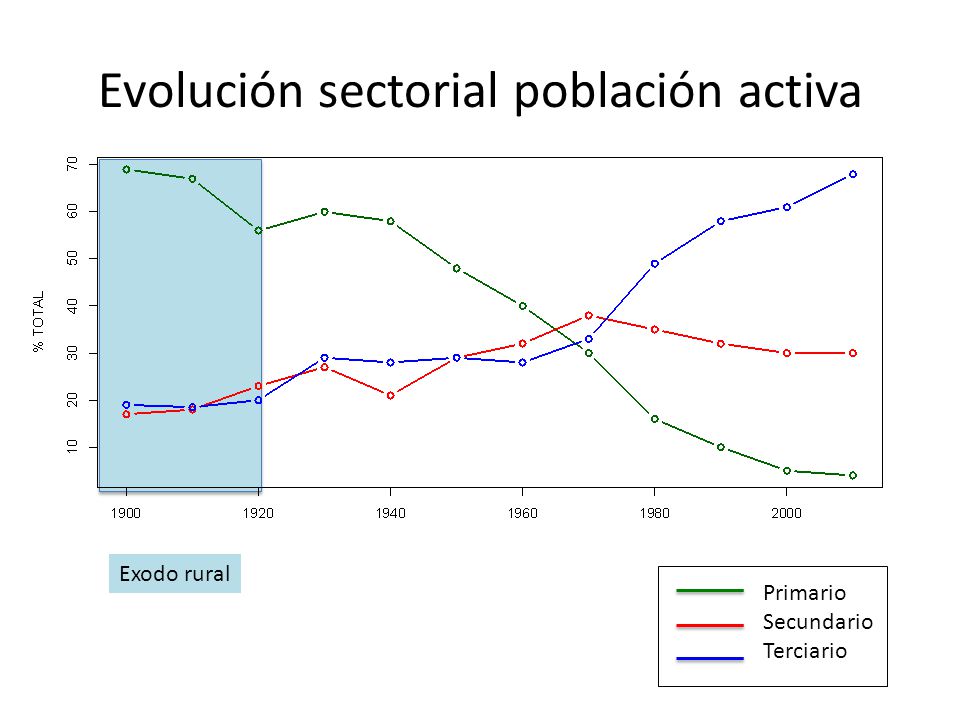 Evolución sectorial población activa

% TOTAL

70
60
50
40
30
20
10

1900
1920
1940
1960
1980
2000

Exodo rural

Primario
Secundario
Terciario